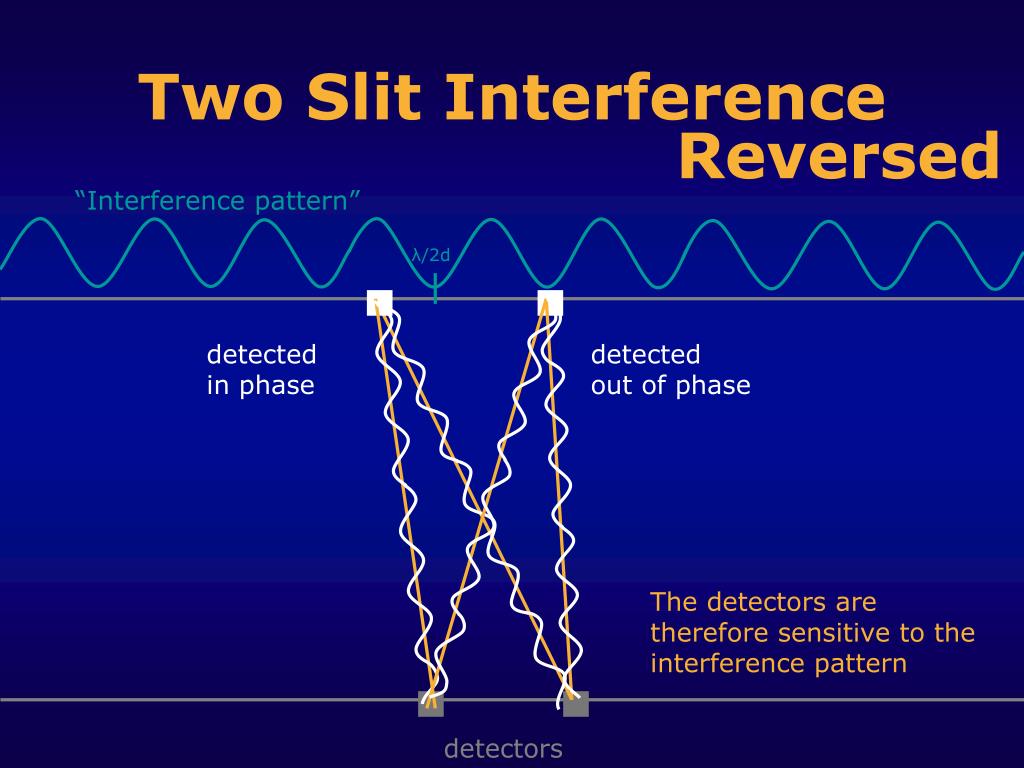 Two Slit Interference Reversed

“Interference pattern”

$\lambda/2d$

detected in phase

detected out of phase

The detectors are therefore sensitive to the interference pattern

detectors